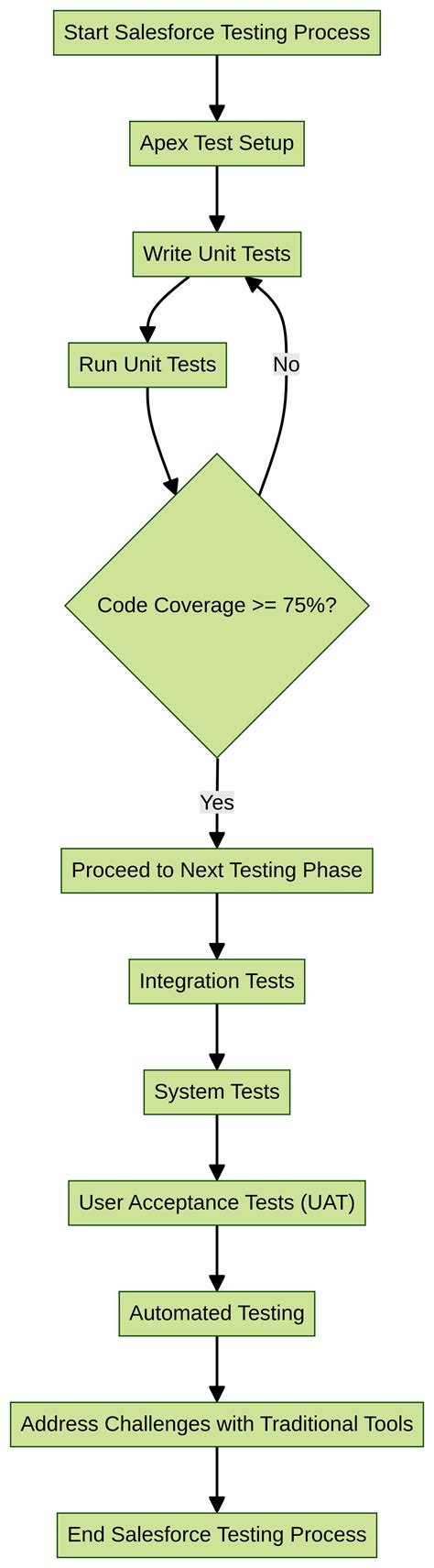 Start Salesforce Testing Process

Apex Test Setup

Write Unit Tests

Run Unit Tests

No

Code Coverage >= 75%?

Yes

Proceed to Next Testing Phase

Integration Tests

System Tests

User Acceptance Tests (UAT)

Automated Testing

Address Challenges with Traditional Tools

End Salesforce Testing Process